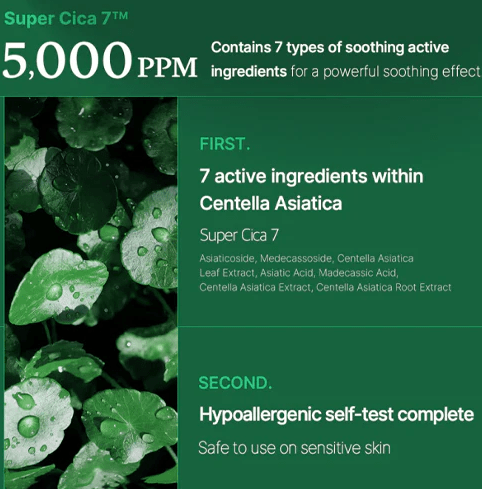 Super Cica 7™

5,000 PPM

Contains 7 types of soothing active ingredients for a powerful soothing effect

FIRST.

7 active ingredients within Centella Asiatica

Super Cica 7

Asiaticoside, Medecassoside, Centella Asiatica Leaf Extract, Asiatic Acid, Madecassic Acid, Centella Asiatica Extract, Centella Asiatica Root Extract

SECOND.

Hypoallergenic self-test complete

Safe to use on sensitive skin